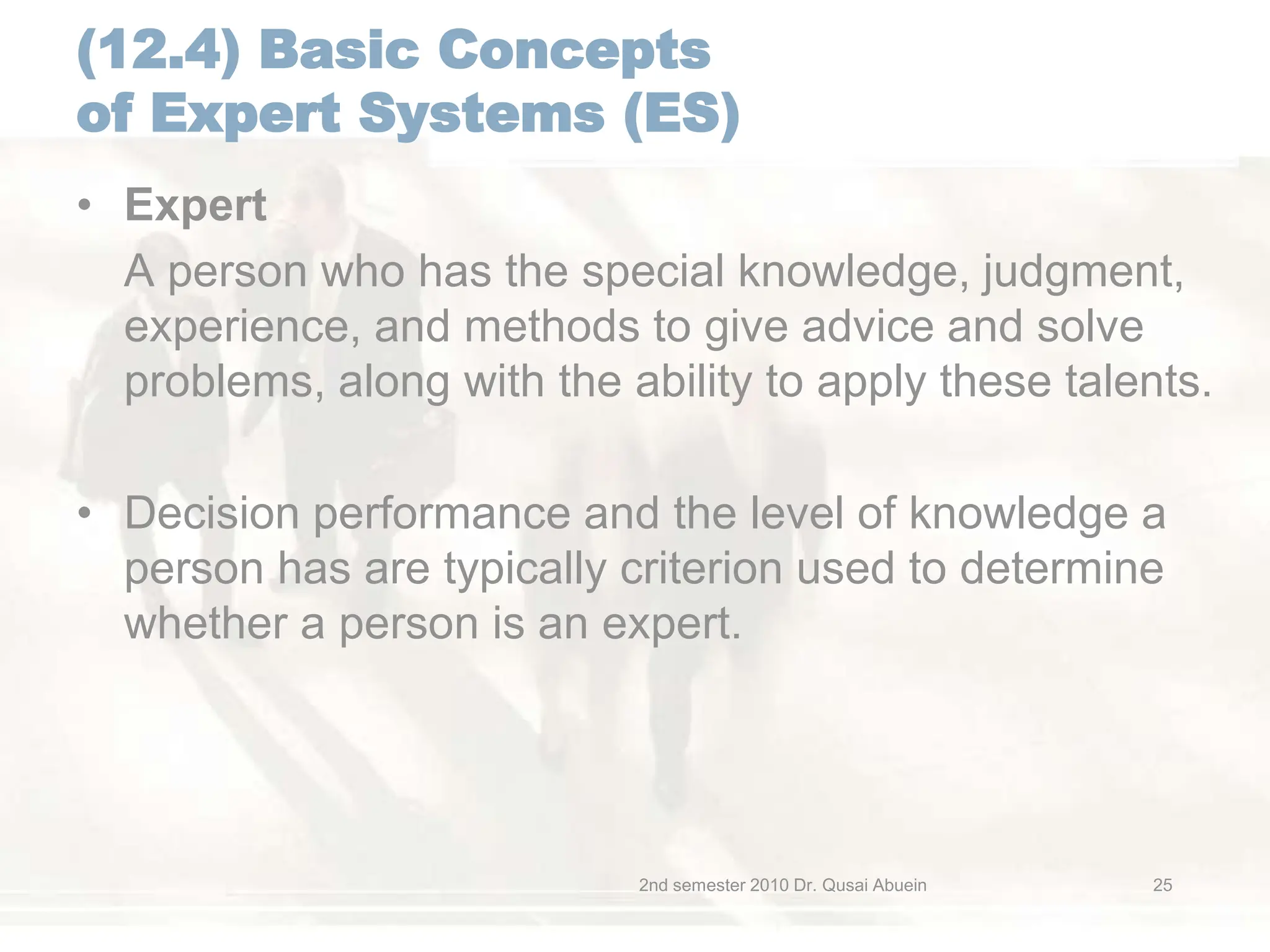 (12.4) Basic Concepts of Expert Systems (ES)

• Expert

A person who has the special knowledge, judgment, experience, and methods to give advice and solve problems, along with the ability to apply these talents.

• Decision performance and the level of knowledge a person has are typically criterion used to determine whether a person is an expert.

2nd semester 2010 Dr. Qusai Abuein

25